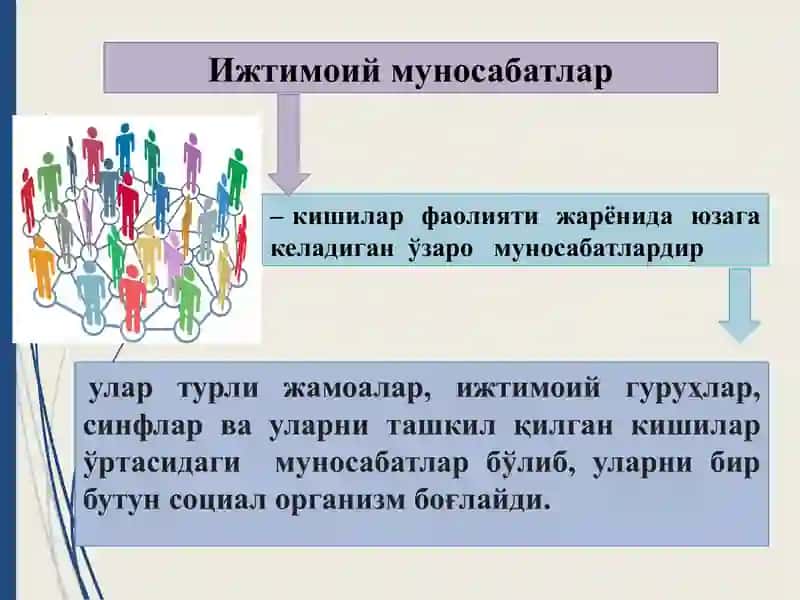 Ижтимоий муносабатлар

– кишилар фаолияти жарёнида юзага келадиган ўзаро муносабатлардир

улар турли жамоалар, ижтимоий гуруҳлар, синфлар ва уларни ташкил қилган кишилар ўртасидаги муносабатлар бўлиб, уларни бир бутун социал организм боғлайди.